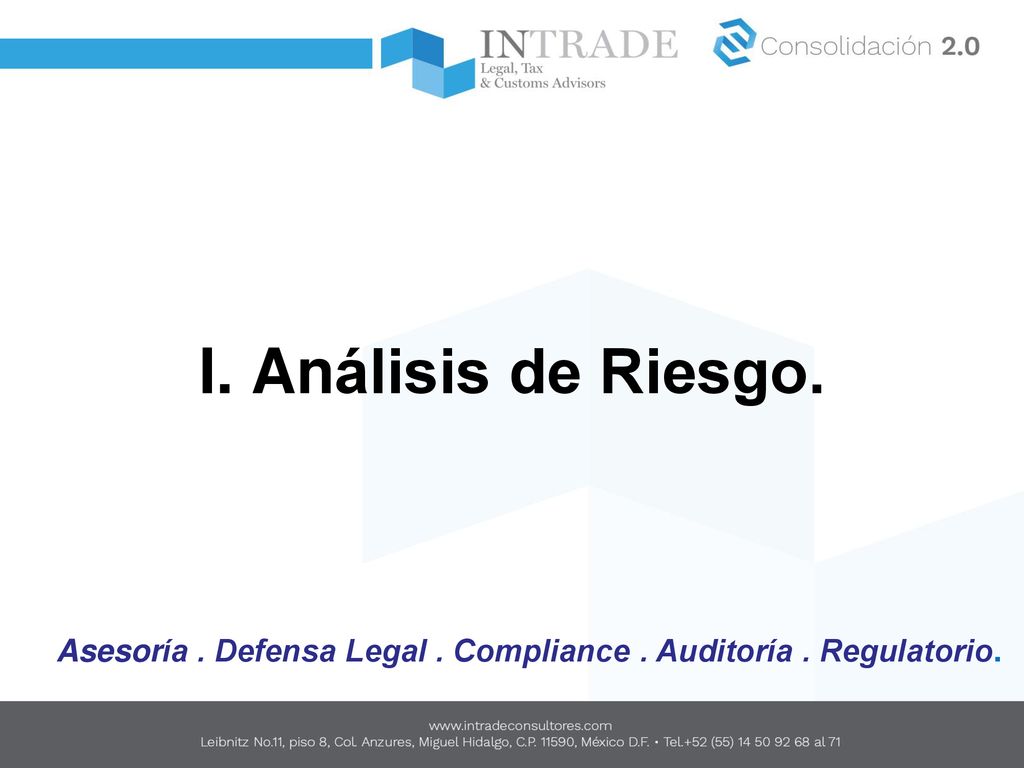 INTRADE
Legal, Tax
& Customs Advisors

Consolidación 2.0

I. Análisis de Riesgo.

Asesoría . Defensa Legal . Compliance . Auditoría . Regulatorio.

www.intradeconsultores.com
Leibnitz No.11, piso 8, Col. Anzures, Miguel Hidalgo, C.P. 11590, México D.F. • Tel.+52 (55) 14 50 92 68 al 71